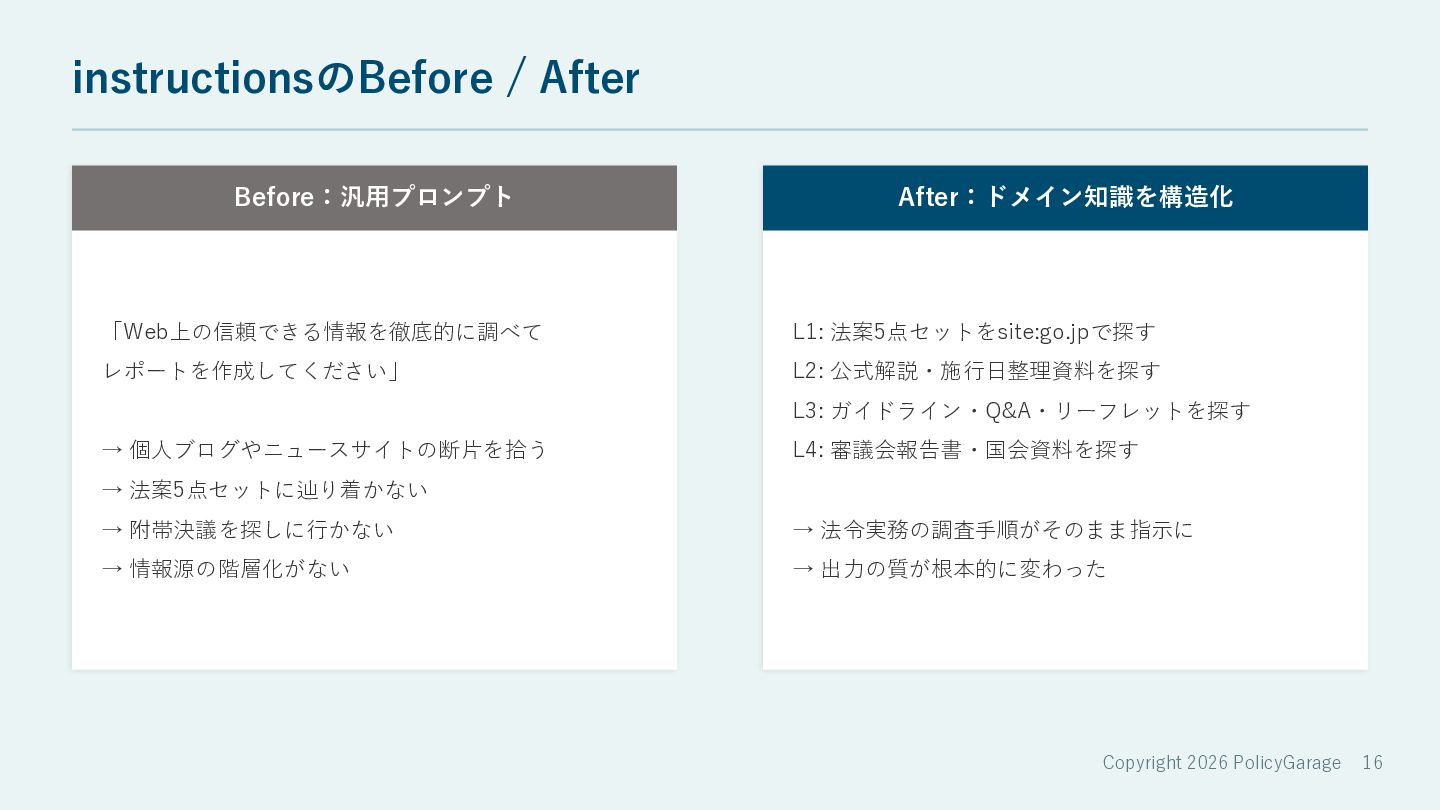 instructionsのBefore / After

Before：汎用プロンプト

「Web上の信頼できる情報を徹底的に調べてレポートを作成してください」

→ 個人ブログやニュースサイトの断片を拾う
→ 法案5点セットに辿り着かない
→ 附帯決議を探しに行かない
→ 情報源の階層化がない

After：ドメイン知識を構造化

L1: 法案5点セットをsite:go.jpで探す
L2: 公式解説・施行日整理資料を探す
L3: ガイドライン・Q&A・リーフレットを探す
L4: 審議会報告書・国会資料を探す

→ 法令実務の調査手順がそのまま指示に
→ 出力の質が根本的に変わった

Copyright 2026 PolicyGarage 16